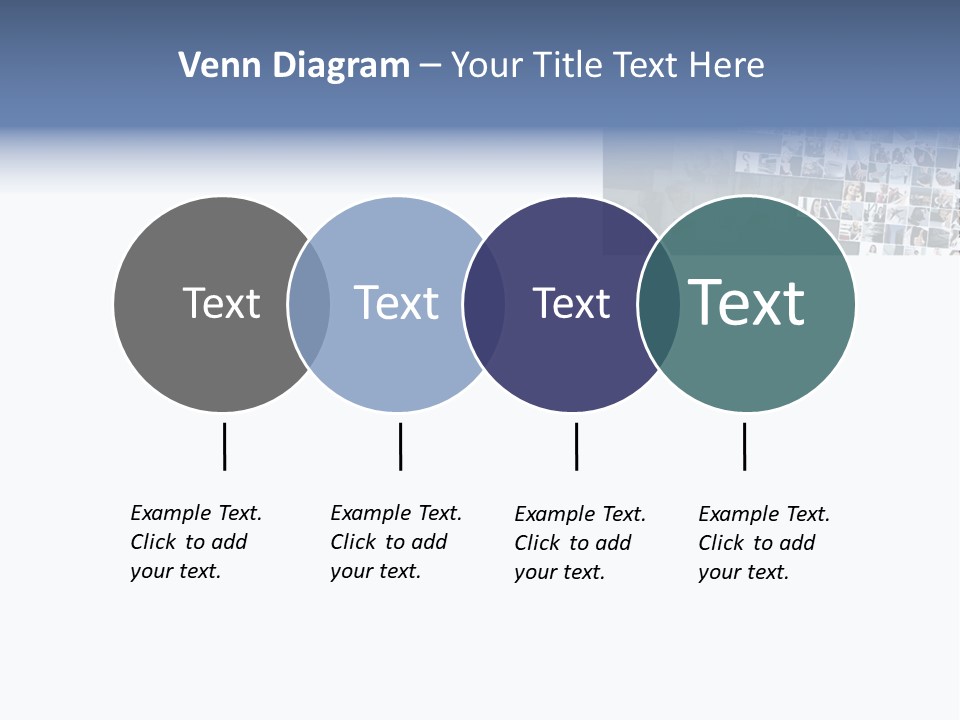 Venn Diagram – Your Title Text Here

Text

Text

Text

Text

Example Text. Click to add your text.

Example Text. Click to add your text.

Example Text. Click to add your text.

Example Text. Click to add your text.